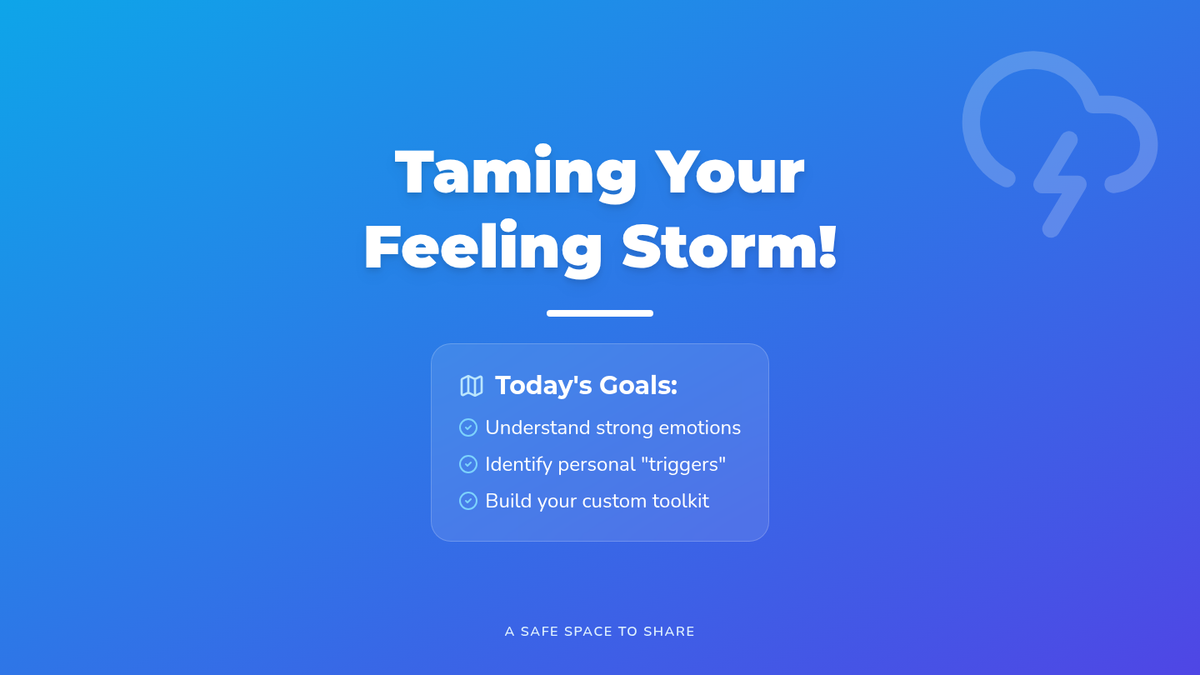 Taming Your Feeling Storm!

Today's Goals:

Understand strong emotions

Identify personal "triggers"

Build your custom toolkit

A SAFE SPACE TO SHARE